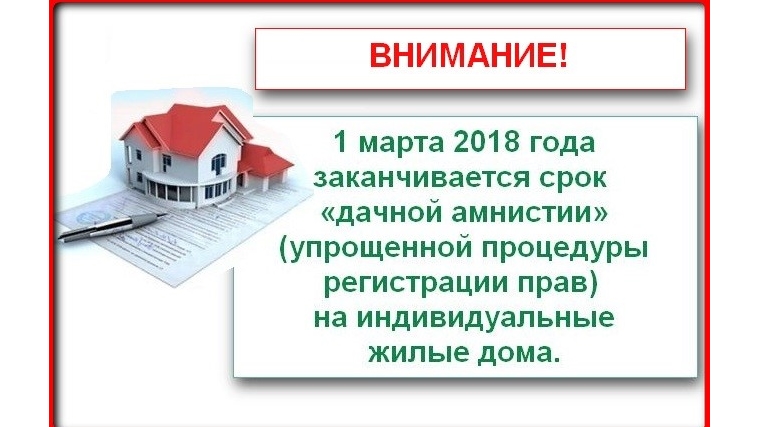 ВНИМАНИЕ!

1 марта 2018 года заканчивается срок «дачной амнистии» (упрощенной процедуры регистрации прав) на индивидуальные жилые дома.